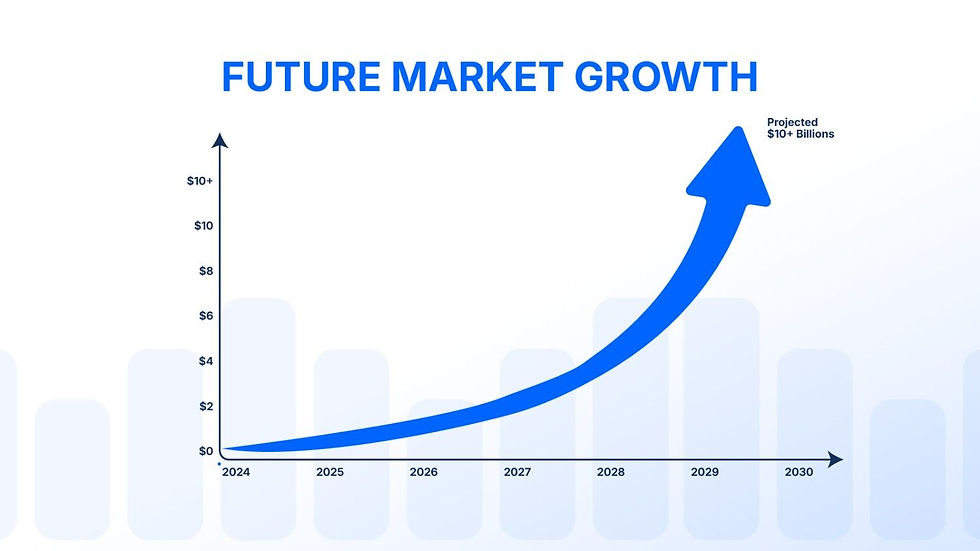 FUTURE MARKET GROWTH

Projected $10+ Billions

$10+
$10
$8
$6
$4
$2
$0

2024 2025 2026 2027 2028 2029 2030